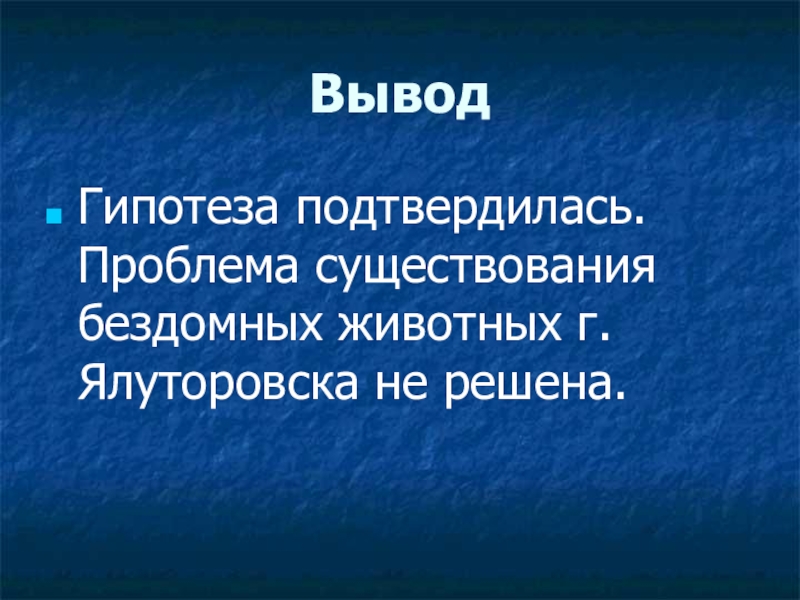 Вывод

Гипотеза подтвердилась. Проблема существования бездомных животных г. Ялуторовска не решена.